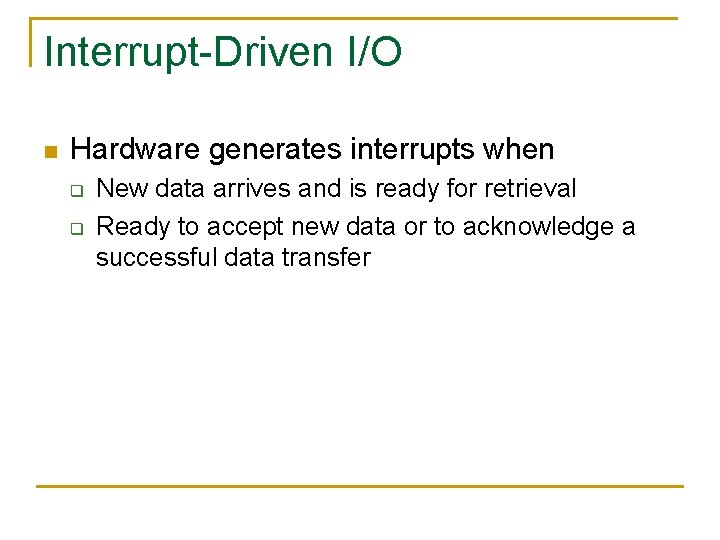 Interrupt-Driven I/O

Hardware generates interrupts when

New data arrives and is ready for retrieval

Ready to accept new data or to acknowledge a successful data transfer